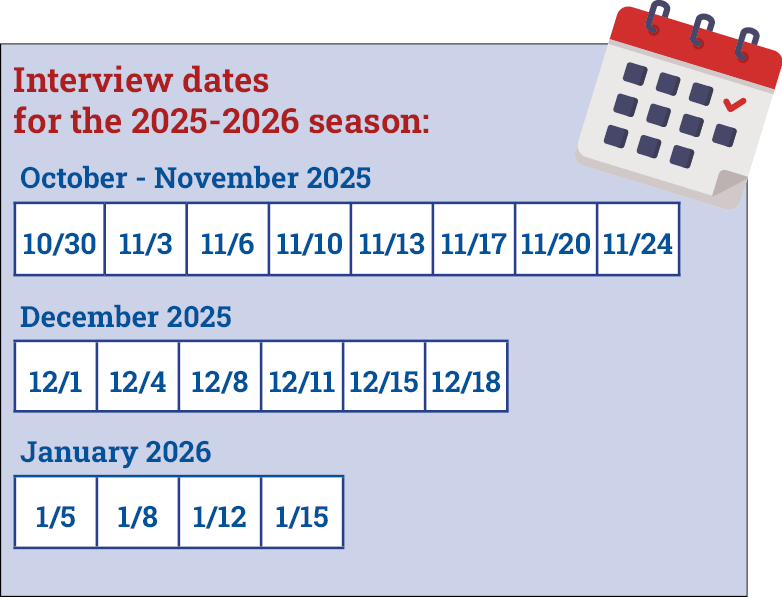 Interview dates for the 2025-2026 season:

October - November 2025

| 10/30 | 11/3 | 11/6 | 11/10 | 11/13 | 11/17 | 11/20 | 11/24 |
|---|---|---|---|---|---|---|---|

December 2025

| 12/1 | 12/4 | 12/8 | 12/11 | 12/15 | 12/18 |
|---|---|---|---|---|---|

January 2026

| 1/5 | 1/8 | 1/12 | 1/15 |
|---|---|---|---|